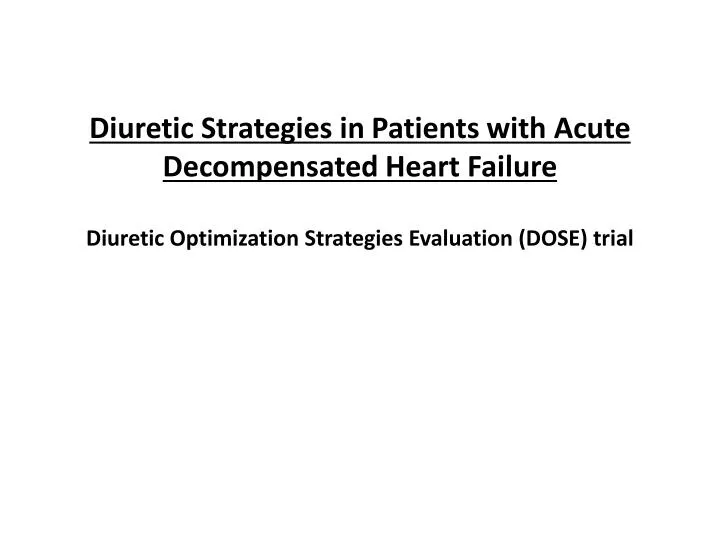 Diuretic Strategies in Patients with Acute Decompensated Heart Failure

Diuretic Optimization Strategies Evaluation (DOSE) trial